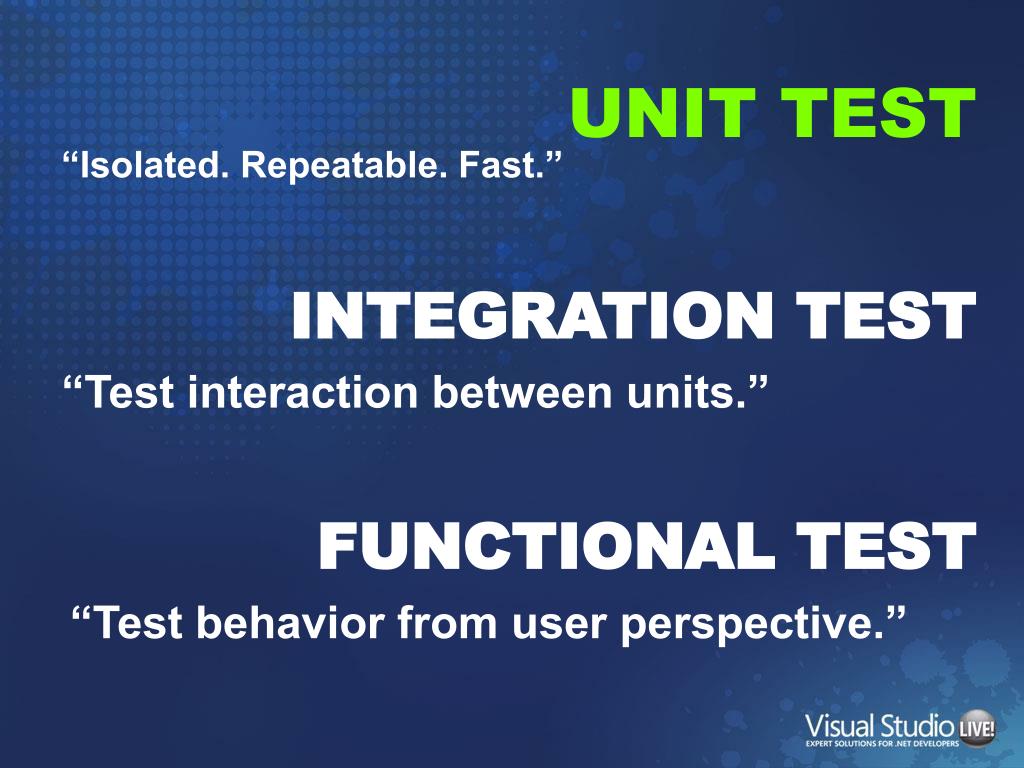 UNIT TEST
“Isolated. Repeatable. Fast.”

INTEGRATION TEST
“Test interaction between units.”

FUNCTIONAL TEST
“Test behavior from user perspective.”

Visual Studio LIVE!
EXPERT SOLUTIONS FOR .NET DEVELOPERS